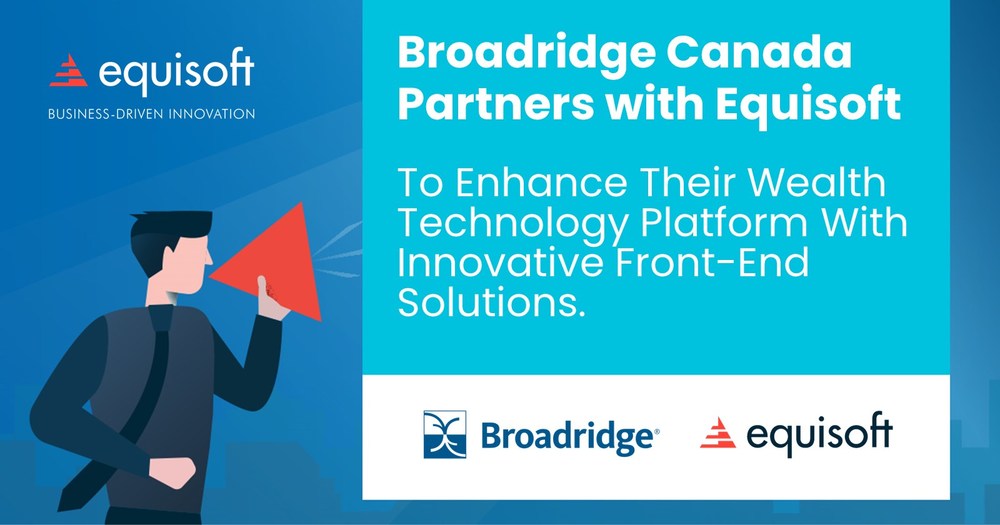 equisoft
BUSINESS-DRIVEN INNOVATION

Broadridge Canada Partners with Equisoft

To Enhance Their Wealth Technology Platform With Innovative Front-End Solutions.

Broadridge®

equisoft